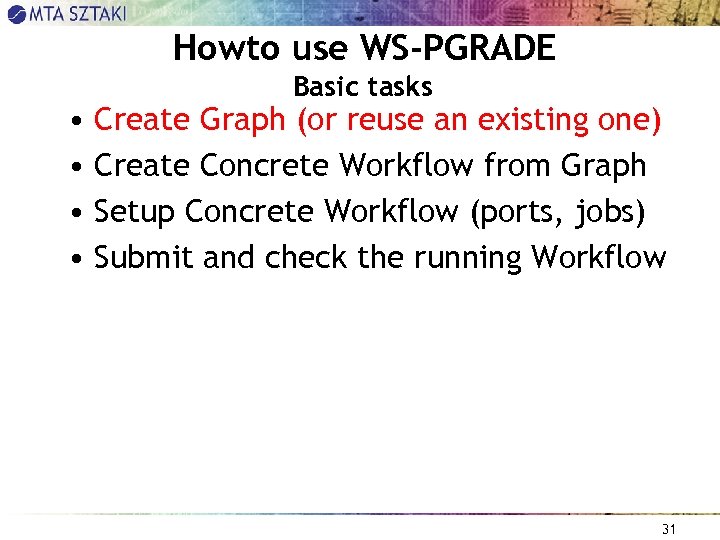 MTA SZTAKI

Howto use WS-PGRADE
Basic tasks

• Create Graph (or reuse an existing one)
• Create Concrete Workflow from Graph
• Setup Concrete Workflow (ports, jobs)
• Submit and check the running Workflow

31